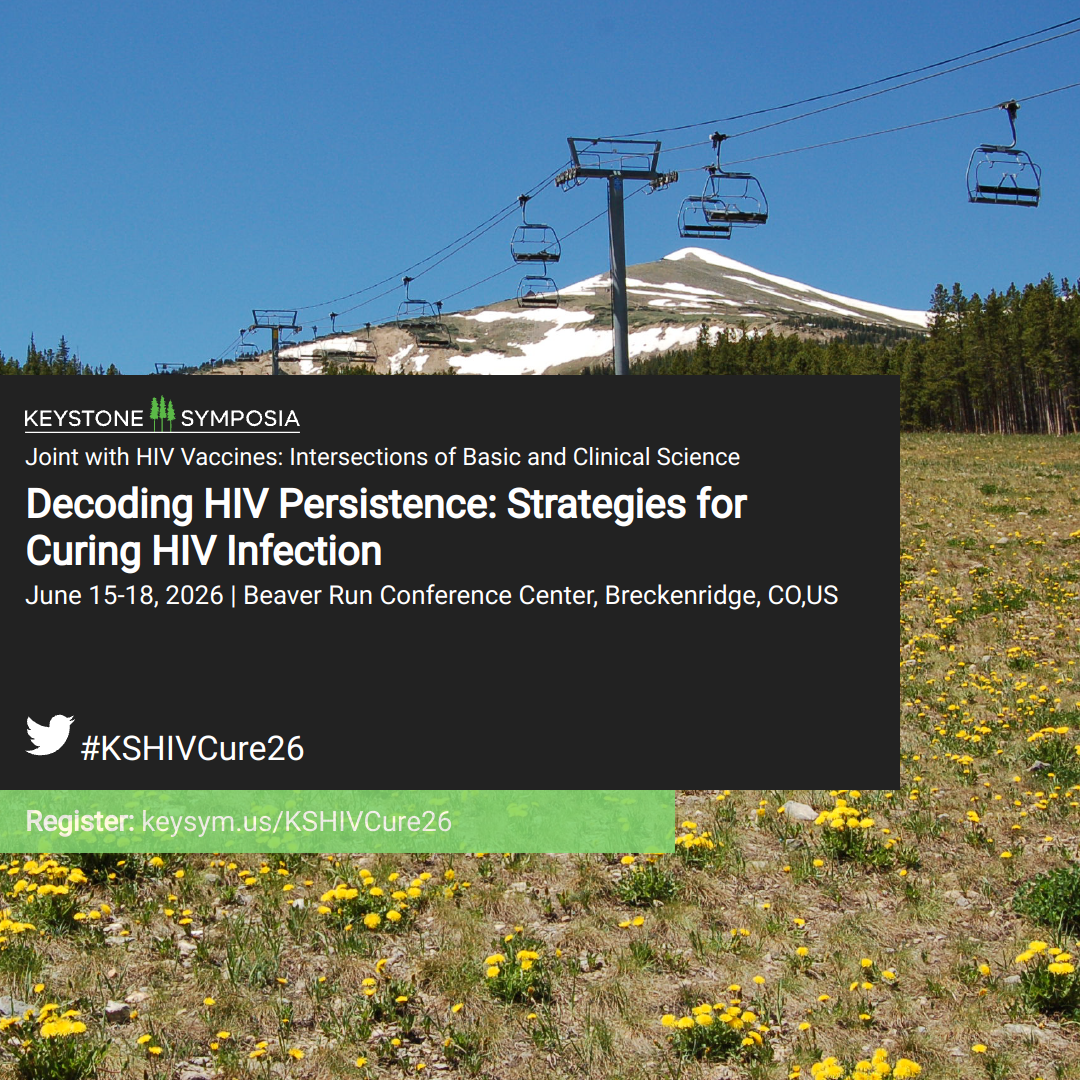 KEYSTONE SYMPOSIA

Joint with HIV Vaccines: Intersections of Basic and Clinical Science

Decoding HIV Persistence: Strategies for Curing HIV Infection

June 15-18, 2026 | Beaver Run Conference Center, Breckenridge, CO,US

#KSHIVCure26

Register: keysym.us/KSHIVCure26